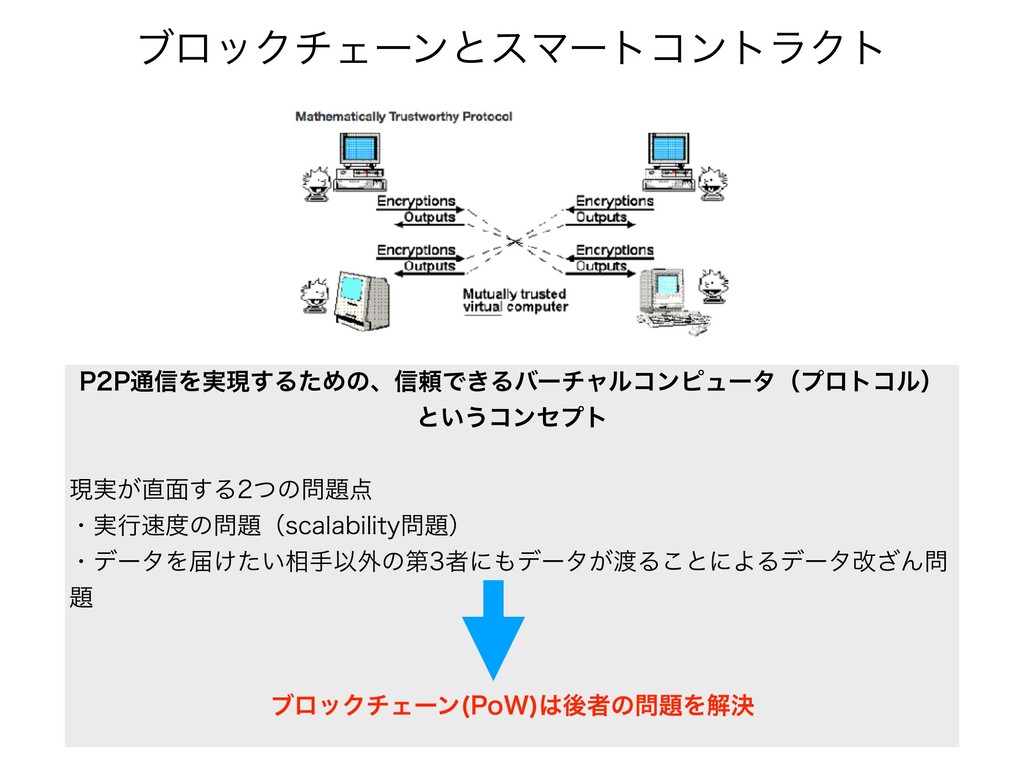 ブロックチェーンとスマートコントラクト

Mathematically Trustworthy Protocol

Encryptions
Outputs

Encryptions
Outputs

Encryptions
Outputs

Encryptions
Outputs

Mutually trusted virtual computer

P2P通信を実現するための、信頼できるバーチャルコンピュータ（プロトコル）というコンセプト

現実が直面する2つの問題点
・実行速度の問題（scalability問題）
・データを届けたい相手以外の第3者にもデータが渡ることによるデータ改ざん問題

ブロックチェーン(PoW)は後者の問題を解決